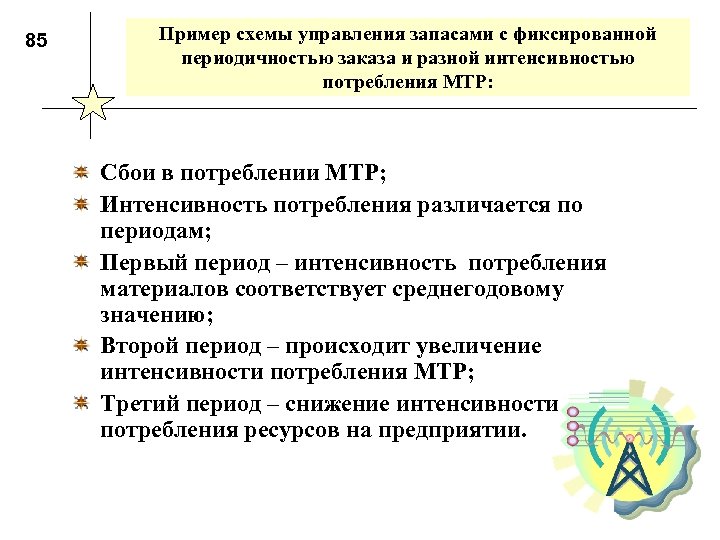 85

Пример схемы управления запасами с фиксированной периодичностью заказа и разной интенсивностью потребления МТР:

Сбои в потреблении МТР;

Интенсивность потребления различается по периодам;

Первый период – интенсивность потребления материалов соответствует среднегодовому значению;

Второй период – происходит увеличение интенсивности потребления МТР;

Третий период – снижение интенсивности потребления ресурсов на предприятии.